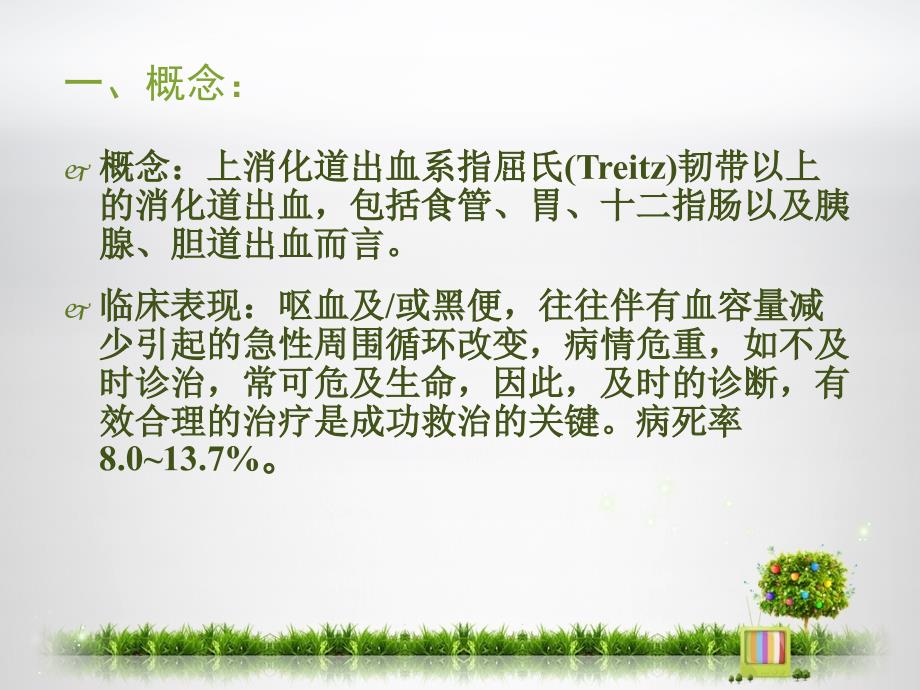 一、概念：

概念：上消化道出血系指屈氏(Treitz)韧带以上的消化道出血，包括食管、胃、十二指肠以及胰腺、胆道出血而言。

临床表现：呕血及/或黑便，往往伴有血容量减少引起的急性周围循环改变，病情危重，如不及时诊治，常可危及生命，因此，及时的诊断，有效合理的治疗是成功救治的关键。病死率8.0~13.7%。